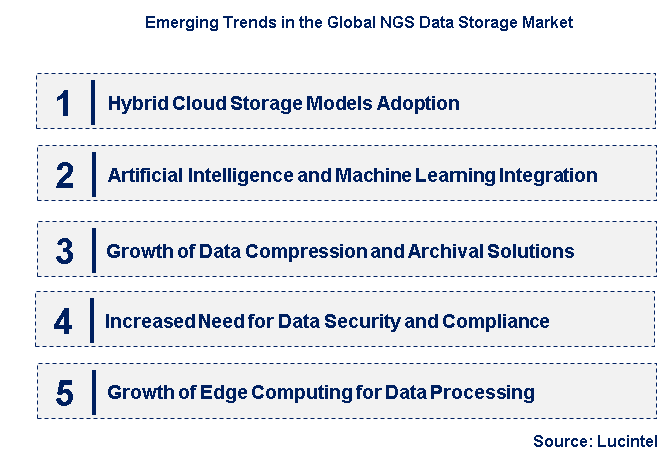 Emerging Trends in the Global NGS Data Storage Market

1 Hybrid Cloud Storage Models Adoption

2 Artificial Intelligence and Machine Learning Integration

3 Growth of Data Compression and Archival Solutions

4 Increased Need for Data Security and Compliance

5 Growth of Edge Computing for Data Processing

Source: Lucintel